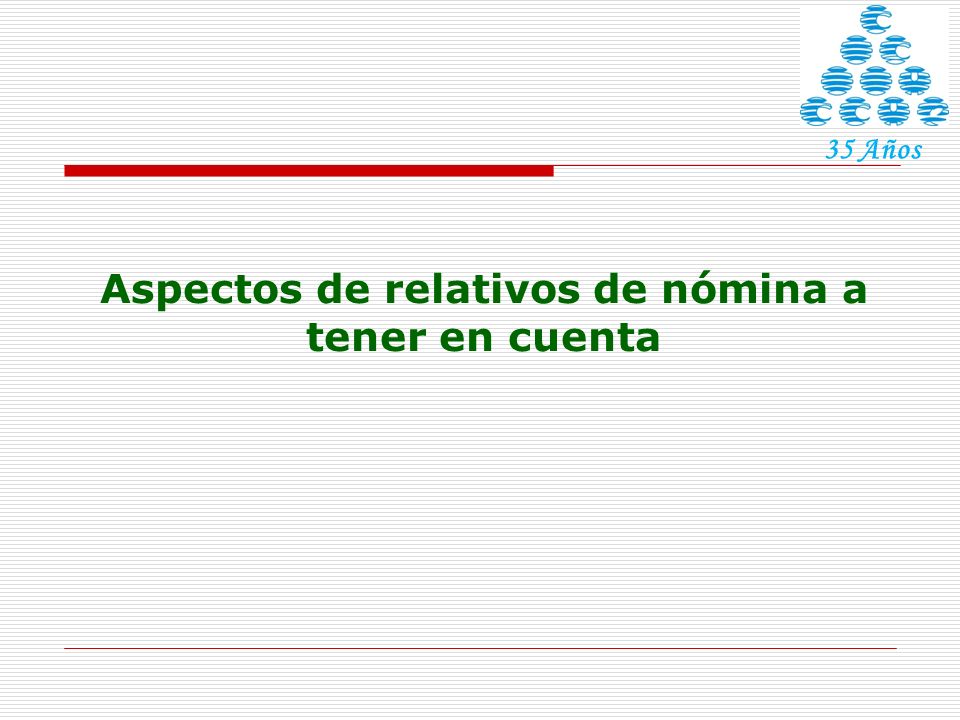 35 Años

Aspectos de relativos de nómina a tener en cuenta